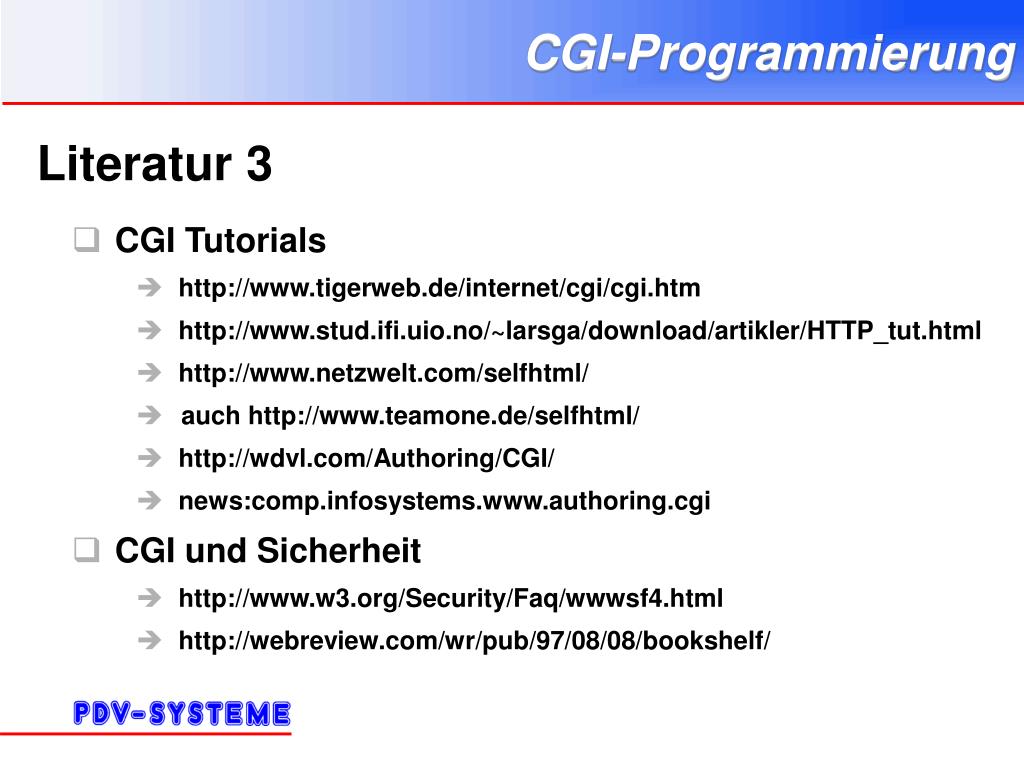 CGI-Programmierung

Literatur 3

CGI Tutorials

http://www.tigerweb.de/internet/cgi/cgi.htm

http://www.stud.ifi.uio.no/~larsga/download/artikler/HTTP_tut.html

http://www.netzwelt.com/selfhtml/

auch http://www.teamone.de/selfhtml/

http://wdvl.com/Authoring/CGI/

news:comp.infosystems.www.authoring.cgi

CGI und Sicherheit

http://www.w3.org/Security/Faq/wwwsf4.html

http://webreview.com/wr/pub/97/08/08/bookshelf/

PDV-SYSTEME